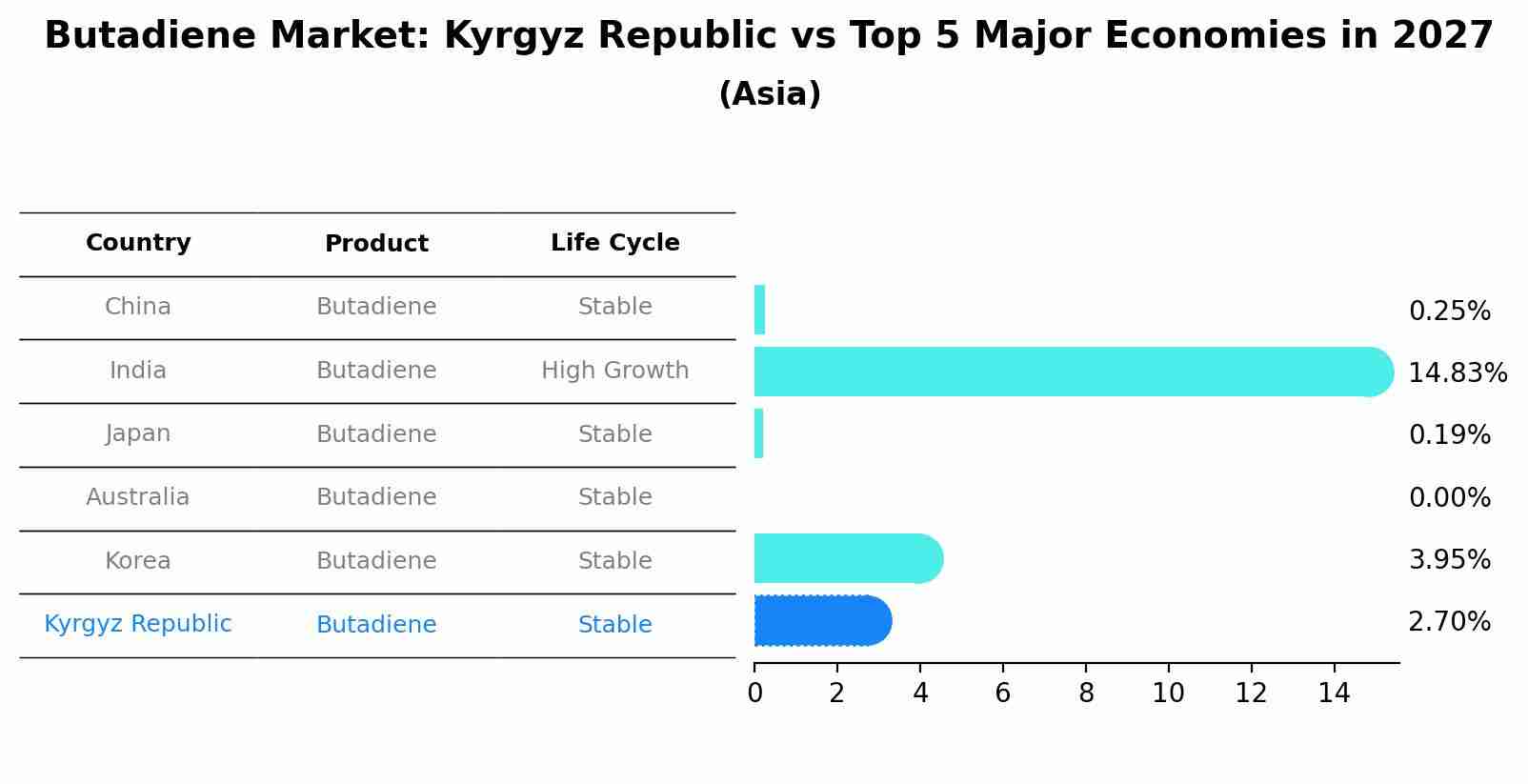 Butadiene Market: Kyrgyz Republic vs Top 5 Major Economies in 2027
(Asia)

| Country | Product | Life Cycle |
|---|---|---|
| China | Butadiene | Stable |
| India | Butadiene | High Growth |
| Japan | Butadiene | Stable |
| Australia | Butadiene | Stable |
| Korea | Butadiene | Stable |
| Kyrgyz Republic | Butadiene | Stable |

0.25%
14.83%
0.19%
0.00%
3.95%
2.70%

0 2 4 6 8 10 12 14